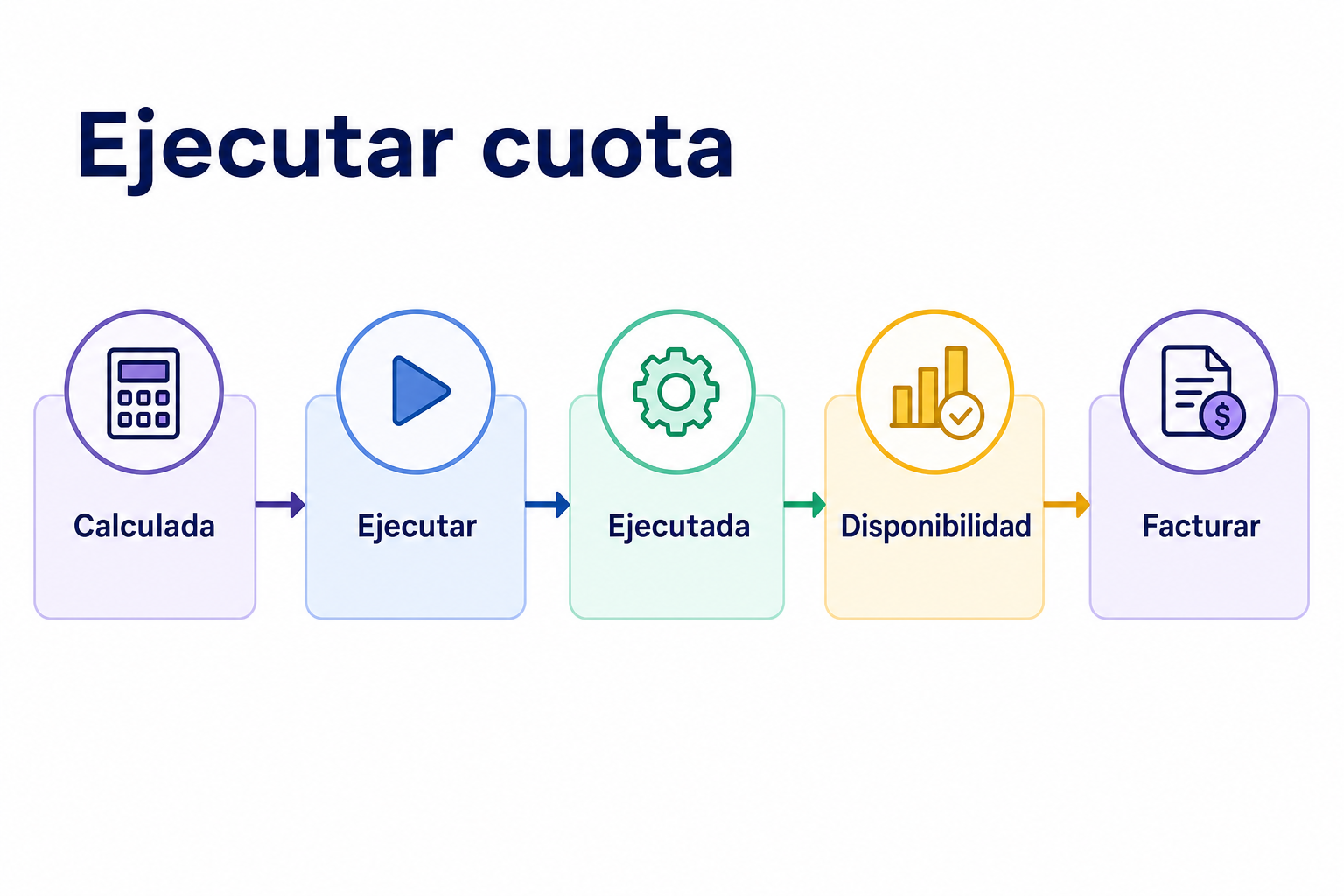 Ejecutar cuota

Calculada

Ejecutar

Ejecutada

Disponibilidad

Facturar